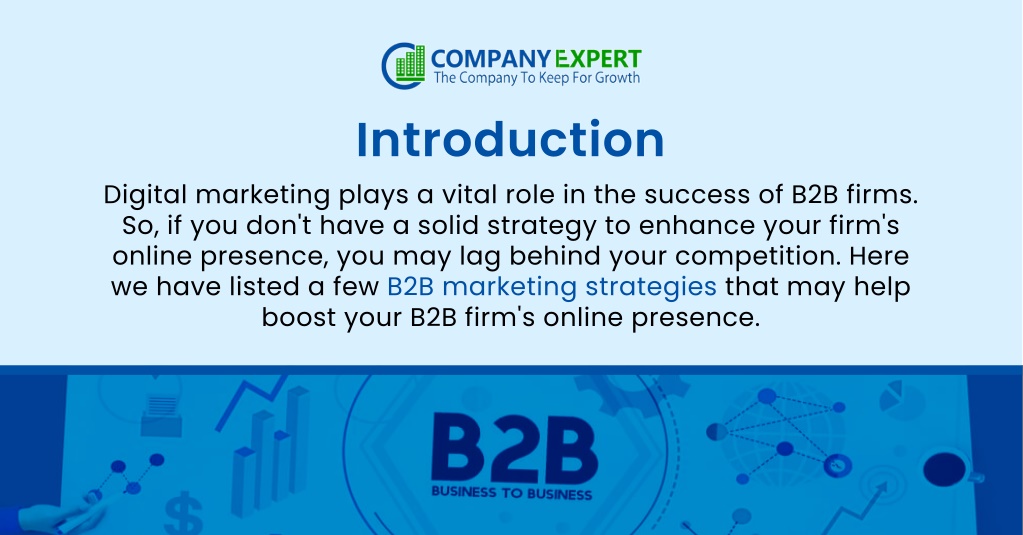 COMPANY EXPERT
The Company To Keep For Growth

Introduction

Digital marketing plays a vital role in the success of B2B firms. So, if you don't have a solid strategy to enhance your firm's online presence, you may lag behind your competition. Here we have listed a few B2B marketing strategies that may help boost your B2B firm's online presence.

B2B
BUSINESS TO BUSINESS

$